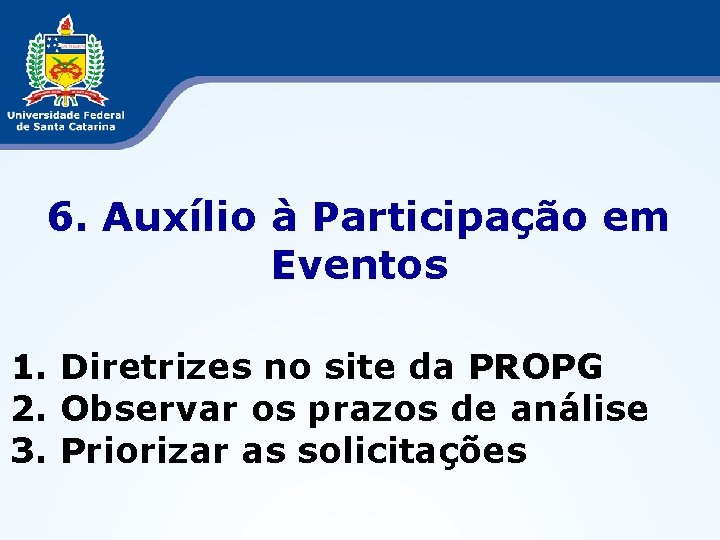 Universidade Federal de Santa Catarina

6. Auxílio à Participação em Eventos

1. Diretrizes no site da PROPG
2. Observar os prazos de análise
3. Priorizar as solicitações